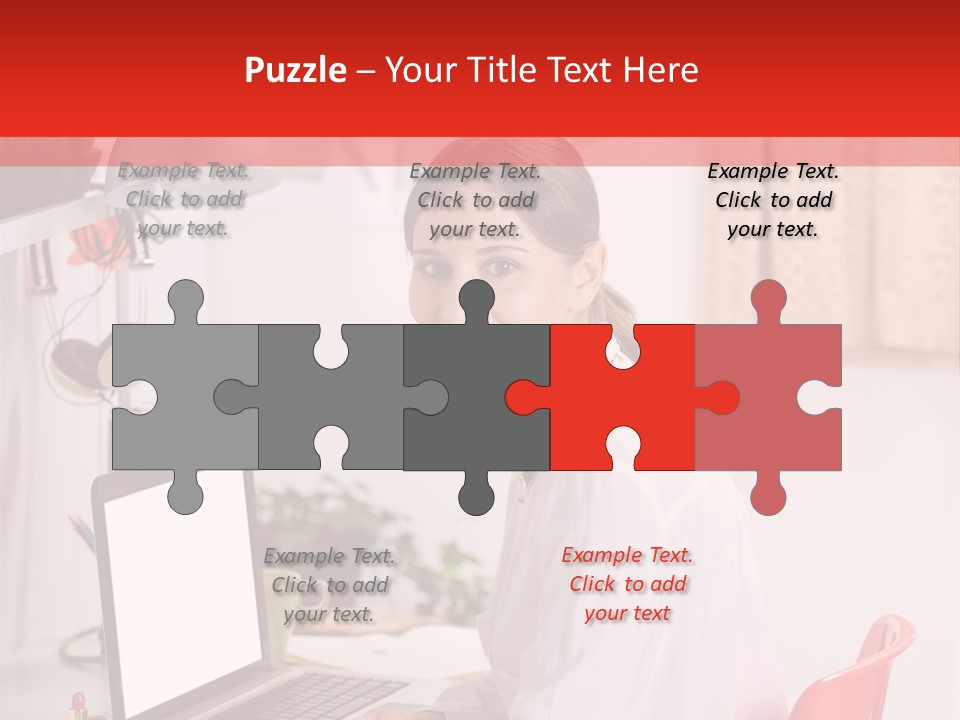 Puzzle – Your Title Text Here

Example Text. Click to add your text.

Example Text. Click to add your text.

Example Text. Click to add your text.

Example Text. Click to add your text.

Example Text. Click to add your text